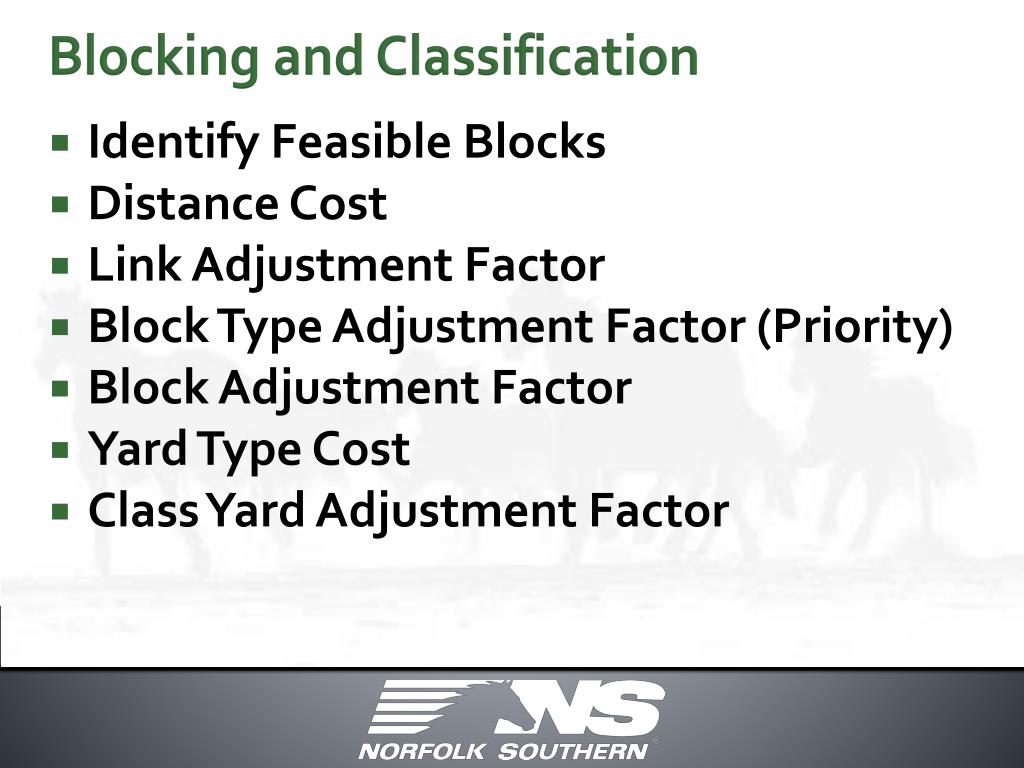 Blocking and Classification

- Identify Feasible Blocks
- Distance Cost
- Link Adjustment Factor
- Block Type Adjustment Factor (Priority)
- Block Adjustment Factor
- Yard Type Cost
- Class Yard Adjustment Factor

NS
NORFOLK SOUTHERN